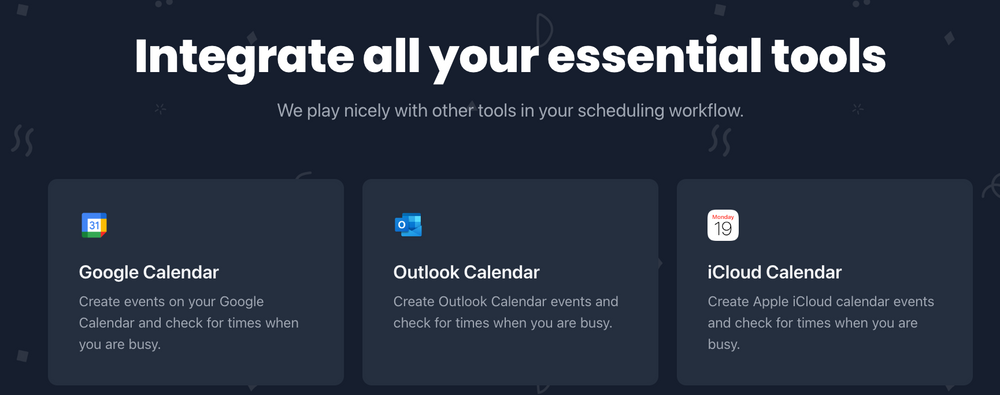 Integrate all your essential tools

We play nicely with other tools in your scheduling workflow.

31

Google Calendar

Create events on your Google Calendar and check for times when you are busy.

Outlook Calendar

Create Outlook Calendar events and check for times when you are busy.

Monday
19

iCloud Calendar

Create Apple iCloud calendar events and check for times when you are busy.